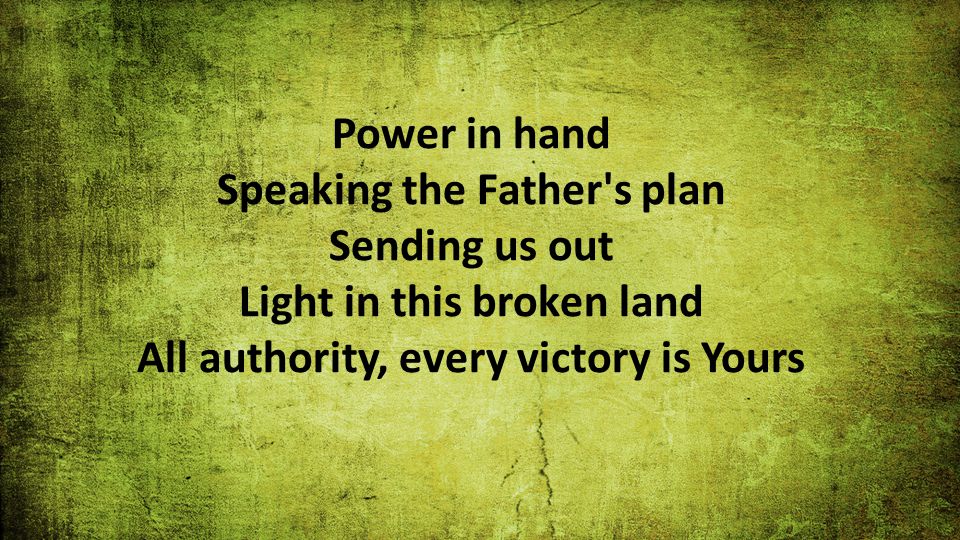 Power in hand
Speaking the Father's plan
Sending us out
Light in this broken land
All authority, every victory is Yours